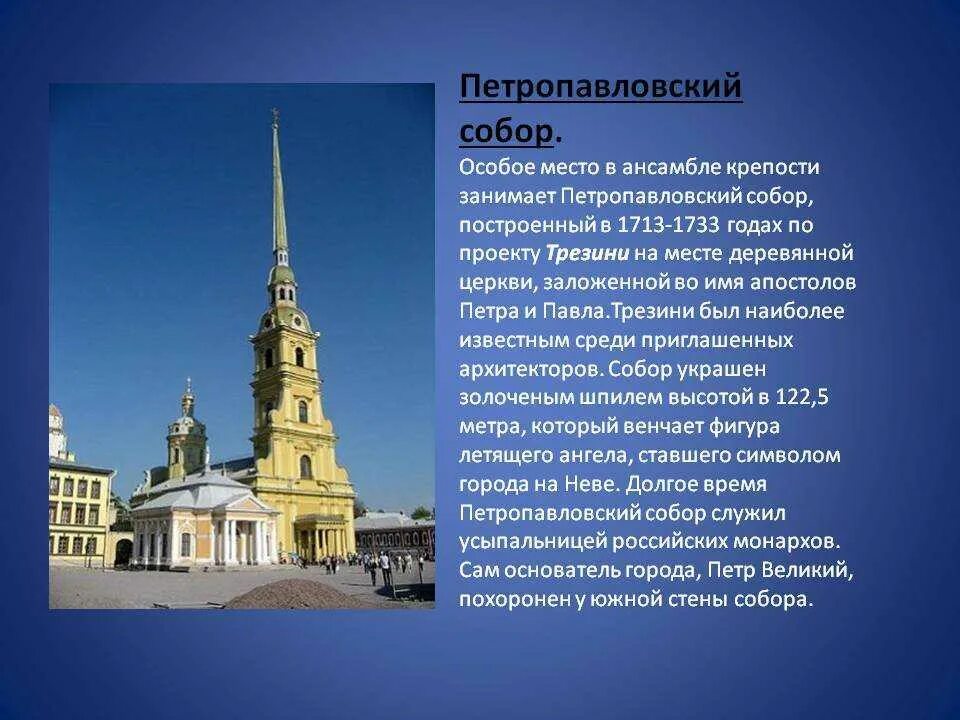 Петропавловский собор.

Особое место в ансамбле крепости занимает Петропавловский собор, построенный в 1713-1733 годах по проекту Трезини на месте деревянной церкви, заложенной во имя апостолов Петра и Павла.Трезини был наиболее известным среди приглашенных архитекторов. Собор украшен золоченым шпилем высотой в 122,5 метра, который венчает фигура летящего ангела, ставшего символом города на Неве. Долгое время Петропавловский собор служил усыпальницей российских монархов. Сам основатель города, Петр Великий, похоронен у южной стены собора.